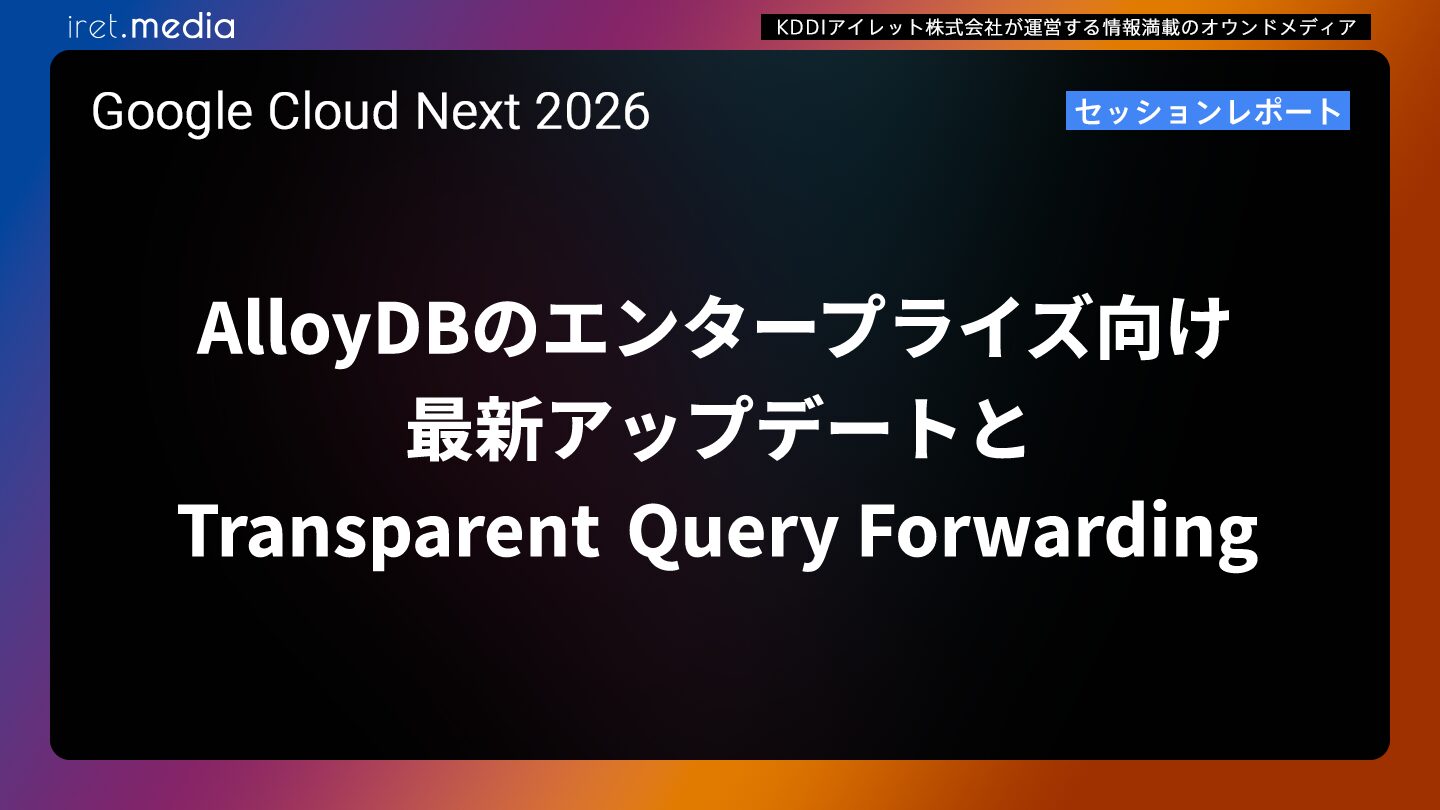 iret.media

KDDIアイレット株式会社が運営する情報満載のオウンドメディア

Google Cloud Next 2026

セッションレポート

AlloyDBのエンタープライズ向け
最新アップデートと
Transparent Query Forwarding